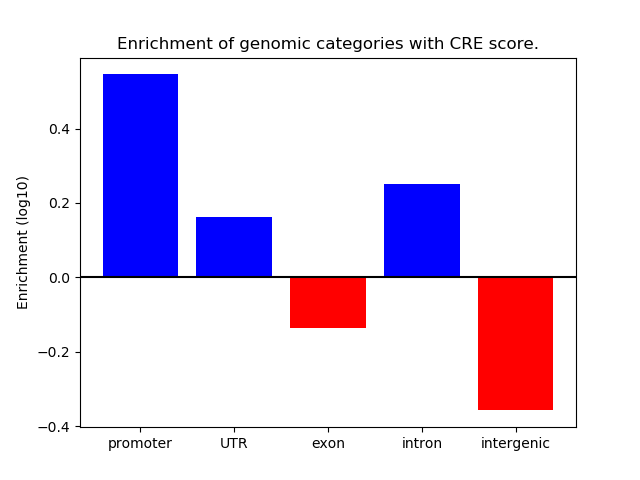 Enrichment of genomic categories with CRE score.

Enrichment (log10)

0.4
0.2
0.0
−0.2
−0.4

promoter
UTR
exon
intron
intergenic